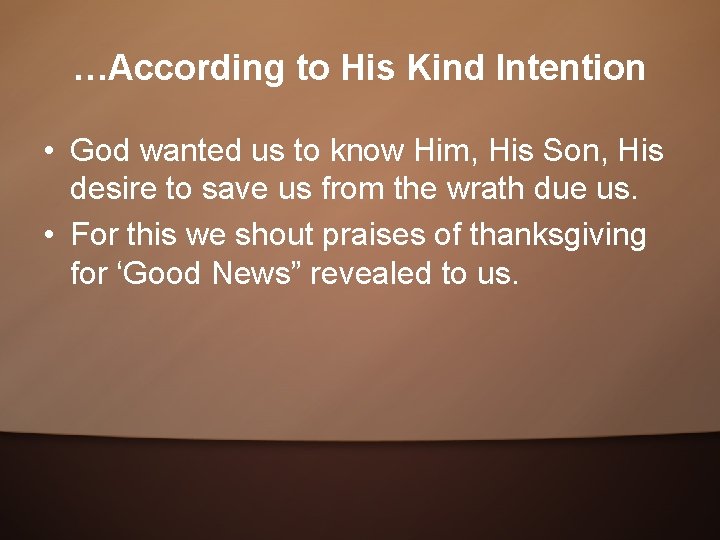 …According to His Kind Intention

• God wanted us to know Him, His Son, His desire to save us from the wrath due us.
• For this we shout praises of thanksgiving for ‘Good News” revealed to us.